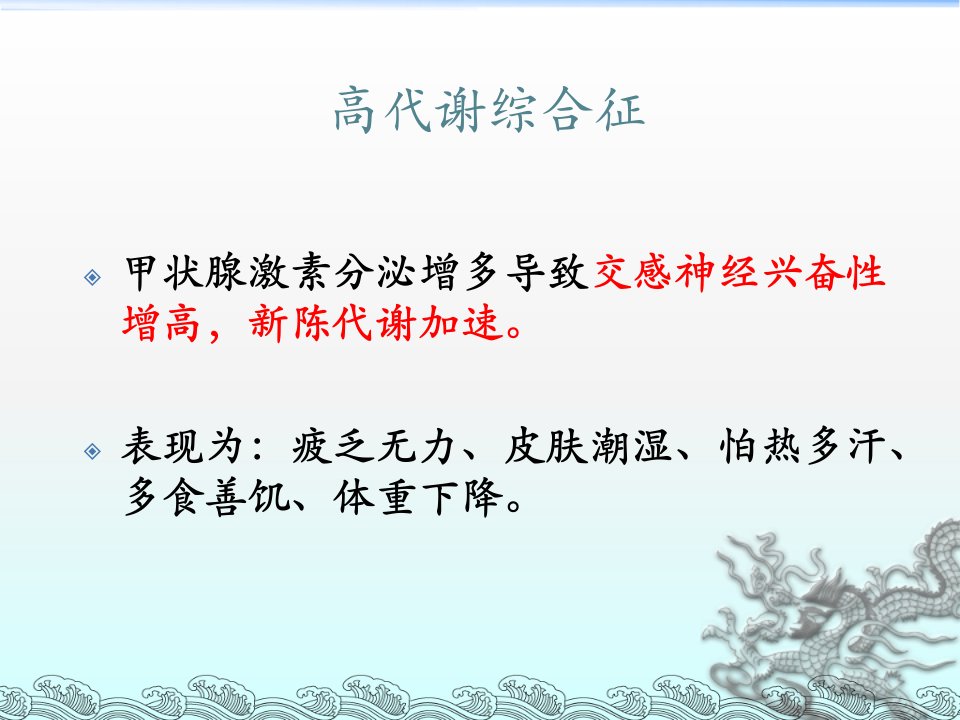 高代谢综合征

甲状腺激素分泌增多导致交感神经兴奋性增高，新陈代谢加速。

表现为：疲乏无力、皮肤潮湿、怕热多汗、多食善饥、体重下降。